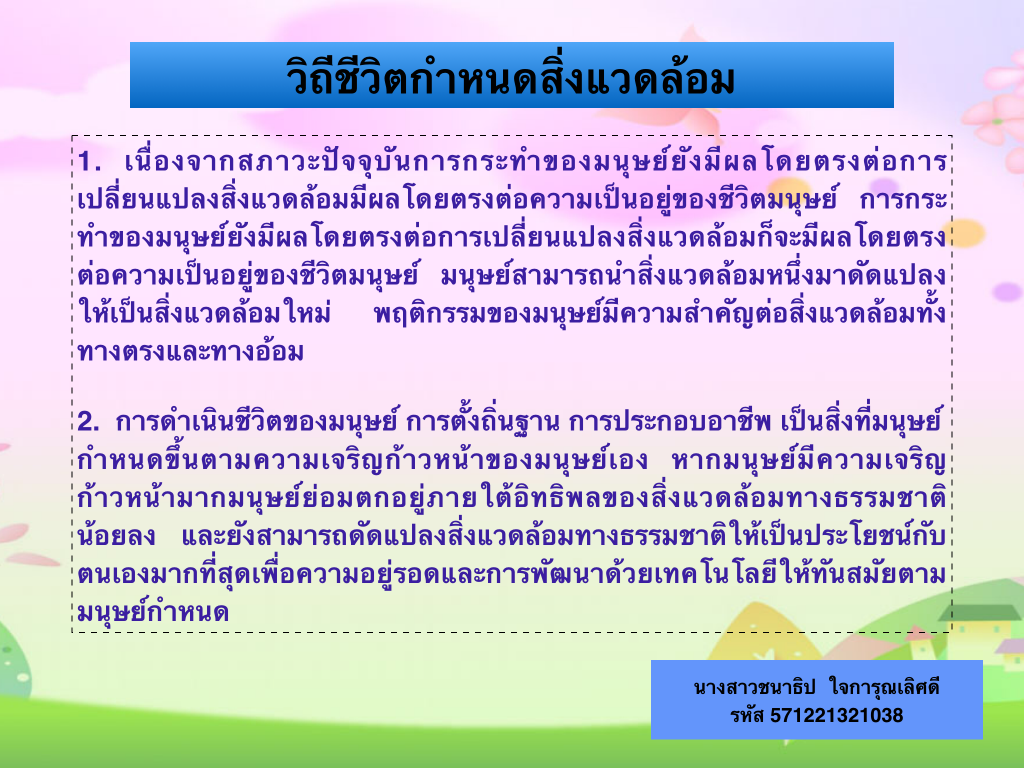 วิถีชีวิตกำหนดสิ่งแวดล้อม

1. เนื่องจากสภาวะปัจจุบันการกระทำของมนุษย์ยังมีผลโดยตรงต่อการเปลี่ยนแปลงสิ่งแวดล้อมมีผลโดยตรงต่อความเป็นอยู่ของชีวิตมนุษย์ การกระทำของมนุษย์ยังมีผลโดยตรงต่อการเปลี่ยนแปลงสิ่งแวดล้อมก็จะมีผลโดยตรงต่อความเป็นอยู่ของชีวิตมนุษย์ มนุษย์สามารถนำสิ่งแวดล้อมหนึ่งมาดัดแปลงให้เป็นสิ่งแวดล้อมใหม่ พฤติกรรมของมนุษย์มีความสำคัญต่อสิ่งแวดล้อมทั้งทางตรงและทางอ้อม

2. การดำเนินชีวิตของมนุษย์ การตั้งถิ่นฐาน การประกอบอาชีพ เป็นสิ่งที่มนุษย์กำหนดขึ้นตามความเจริญก้าวหน้าของมนุษย์เอง หากมนุษย์มีความเจริญก้าวหน้ามากมนุษย์ย่อมตกอยู่ภายใต้อิทธิพลของสิ่งแวดล้อมทางธรรมชาติน้อยลง และยังสามารถดัดแปลงสิ่งแวดล้อมทางธรรมชาติให้เป็นประโยชน์กับตนเองมากที่สุดเพื่อความอยู่รอดและการพัฒนาด้วยเทคโนโลยีให้ทันสมัยตามมนุษย์กำหนด

นางสาวชนาธิป ใจการุณเลิศดี
รหัส 571221321038